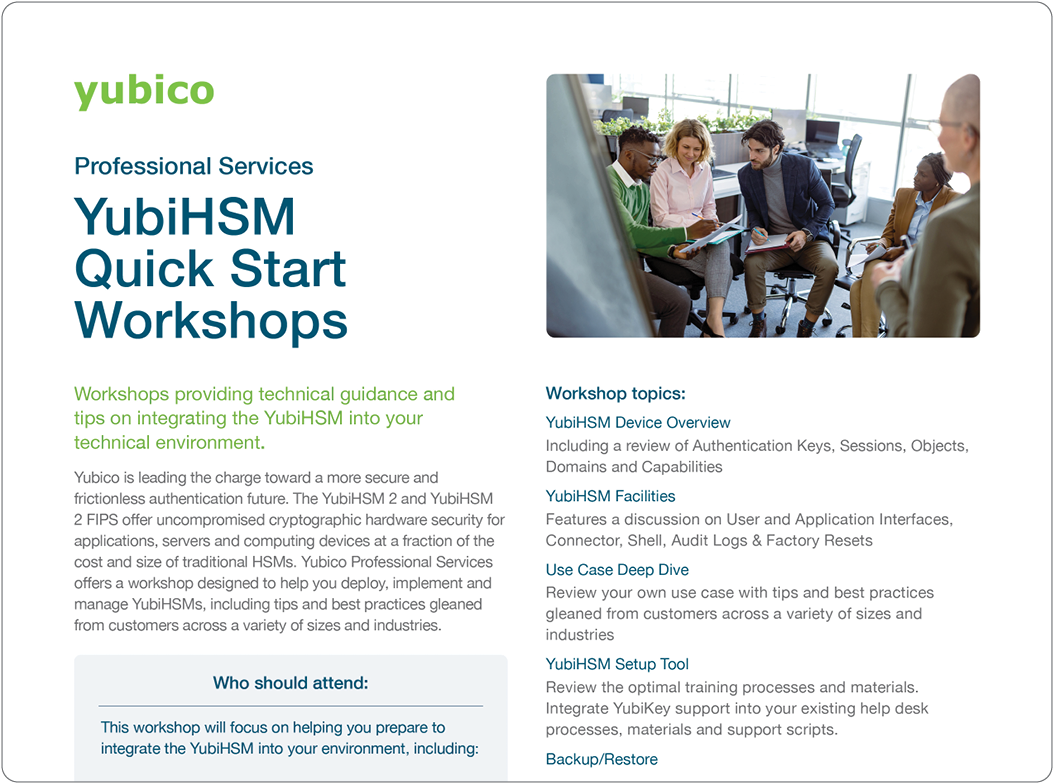 yubico

Professional Services

YubiHSM Quick Start Workshops

Workshops providing technical guidance and tips on integrating the YubiHSM into your technical environment.

Yubico is leading the charge toward a more secure and frictionless authentication future. The YubiHSM 2 and YubiHSM 2 FIPS offer uncompromised cryptographic hardware security for applications, servers and computing devices at a fraction of the cost and size of traditional HSMs. Yubico Professional Services offers a workshop designed to help you deploy, implement and manage YubiHSMs, including tips and best practices gleaned from customers across a variety of sizes and industries.

Who should attend:

This workshop will focus on helping you prepare to integrate the YubiHSM into your environment, including:

Workshop topics:

YubiHSM Device Overview
Including a review of Authentication Keys, Sessions, Objects, Domains and Capabilities

YubiHSM Facilities
Features a discussion on User and Application Interfaces, Connector, Shell, Audit Logs & Factory Resets

Use Case Deep Dive
Review your own use case with tips and best practices gleaned from customers across a variety of sizes and industries

YubiHSM Setup Tool
Review the optimal training processes and materials. Integrate YubiKey support into your existing help desk processes, materials and support scripts.

Backup/Restore